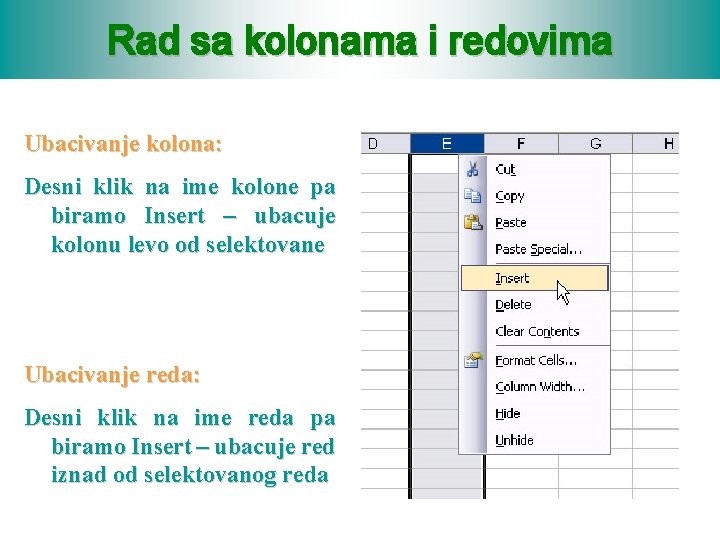 Rad sa kolonama i redovima

Ubacivanje kolona:

Desni klik na ime kolone pa biramo Insert – ubacuje kolonu levo od selektovane

Ubacivanje reda:

Desni klik na ime reda pa biramo Insert – ubacuje red iznad od selektovanog reda

D E F G H

Cut
Copy
Paste
Paste Special...
Insert
Delete
Clear Contents
Format Cells...
Column Width...
Hide
Unhide